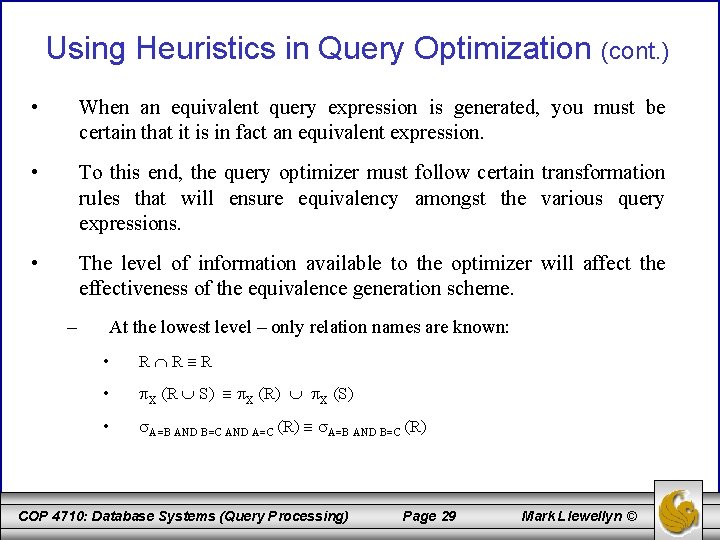 Using Heuristics in Query Optimization (cont.)

• When an equivalent query expression is generated, you must be certain that it is in fact an equivalent expression.

• To this end, the query optimizer must follow certain transformation rules that will ensure equivalency amongst the various query expressions.

• The level of information available to the optimizer will affect the effectiveness of the equivalence generation scheme.

– At the lowest level – only relation names are known:

• $R \cap R \equiv R$

• $\pi_X (R \cup S) \equiv \pi_X (R) \cup \pi_X (S)$

• $\sigma_{A=B \text{ AND } B=C \text{ AND } A=C} (R) \equiv \sigma_{A=B \text{ AND } B=C} (R)$

COP 4710: Database Systems (Query Processing) Page 29 Mark Llewellyn ©